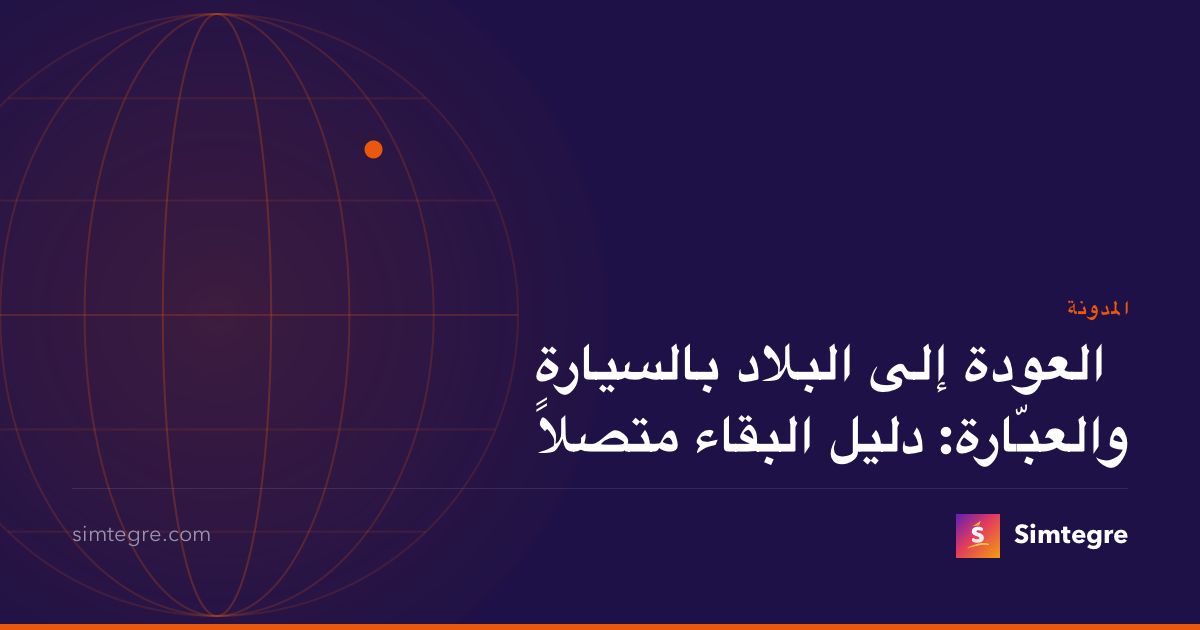 المدونة

العودة إلى البلاد بالسيارة والعبّارة: دليل البقاء متصلاً

simtegre.com

Simtegre